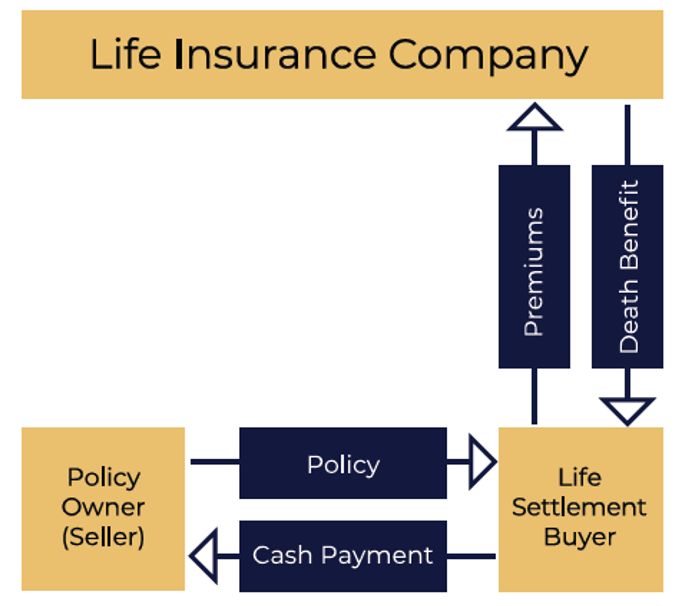 Life Insurance Company

Premiums

Death Benefit

Policy Owner (Seller)

Policy

Cash Payment

Life Settlement Buyer